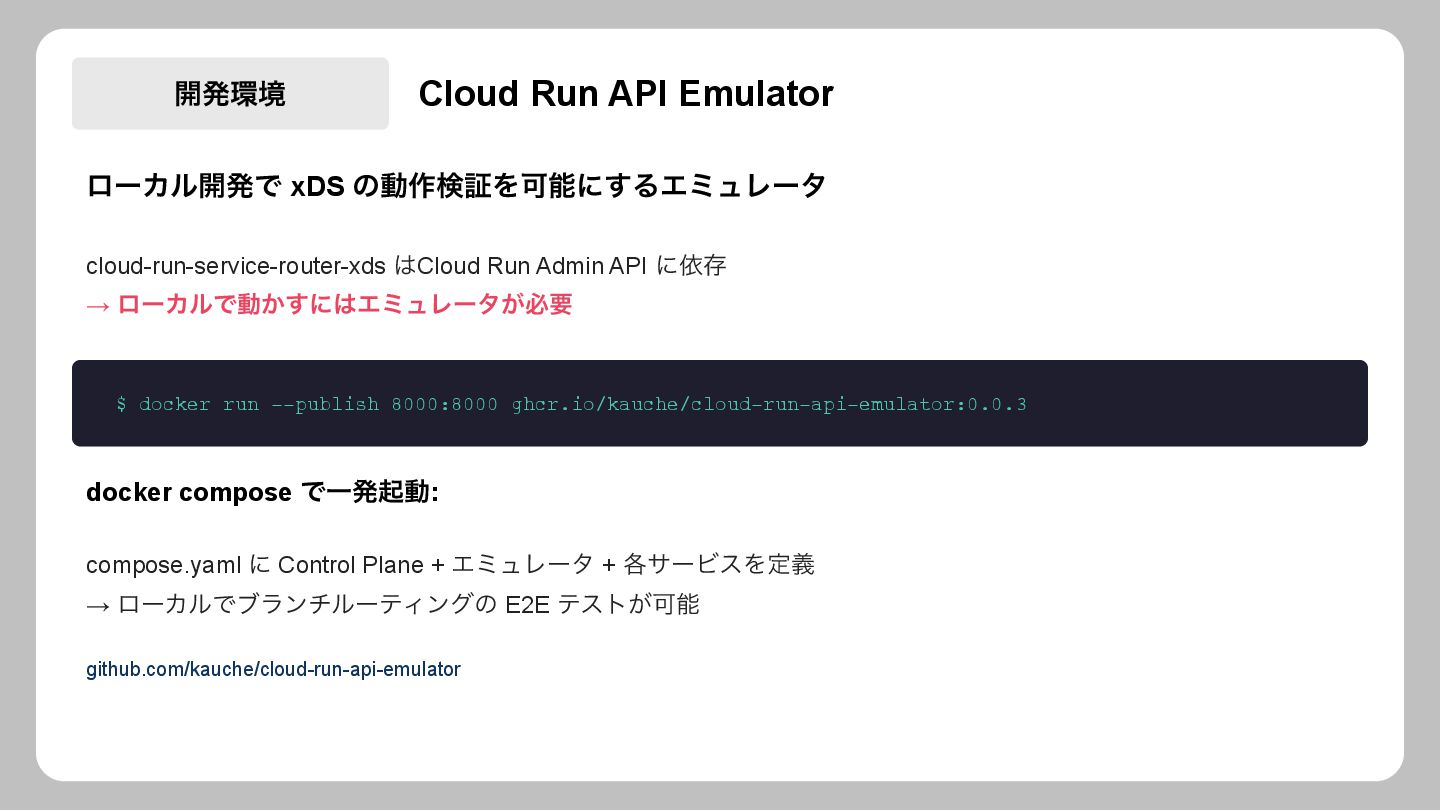 開発環境

Cloud Run API Emulator

ローカル開発で xDS の動作検証を可能にするエミュレータ

cloud-run-service-router-xds はCloud Run Admin API に依存
→ ローカルで動かすにはエミュレータが必要

$ docker run --publish 8000:8000 ghcr.io/kauche/cloud-run-api-emulator:0.0.3

docker compose で一発起動:

compose.yaml に Control Plane + エミュレータ + 各サービスを定義
→ ローカルでブランチルーティングの E2E テストが可能

github.com/kauche/cloud-run-api-emulator